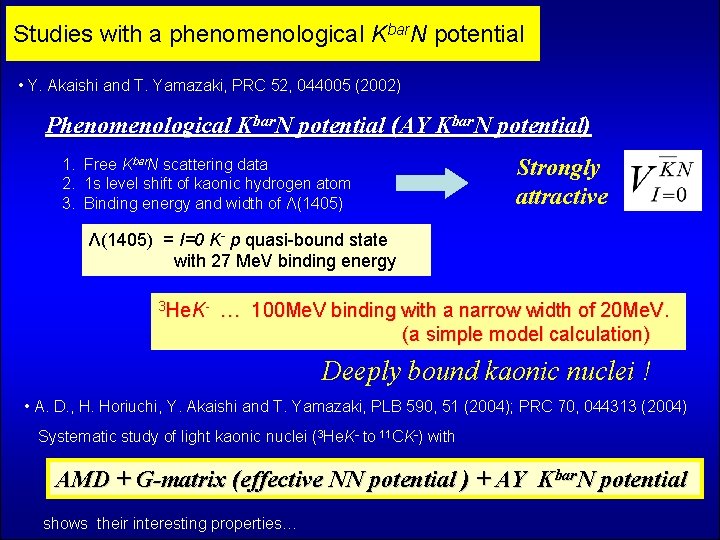 Studies with a phenomenological $K^{bar}N$ potential

• Y. Akaishi and T. Yamazaki, PRC 52, 044005 (2002)

Phenomenological $K^{bar}N$ potential (AY $K^{bar}N$ potential)

1. Free $K^{bar}N$ scattering data
2. 1s level shift of kaonic hydrogen atom
3. Binding energy and width of $\Lambda(1405)$

Strongly attractive $V_{I=0}^{\overline{K}N}$

$\Lambda(1405)$ = $I=0$ $K^-$ $p$ quasi-bound state with 27 MeV binding energy

$^3HeK^-$ … 100MeV binding with a narrow width of 20MeV. (a simple model calculation)

Deeply bound kaonic nuclei !

• A. D., H. Horiuchi, Y. Akaishi and T. Yamazaki, PLB 590, 51 (2004); PRC 70, 044313 (2004)

Systematic study of light kaonic nuclei ($^3HeK^-$ to $^{11}CK^-$) with

AMD + G-matrix (effective NN potential ) + AY $K^{bar}N$ potential

shows their interesting properties…